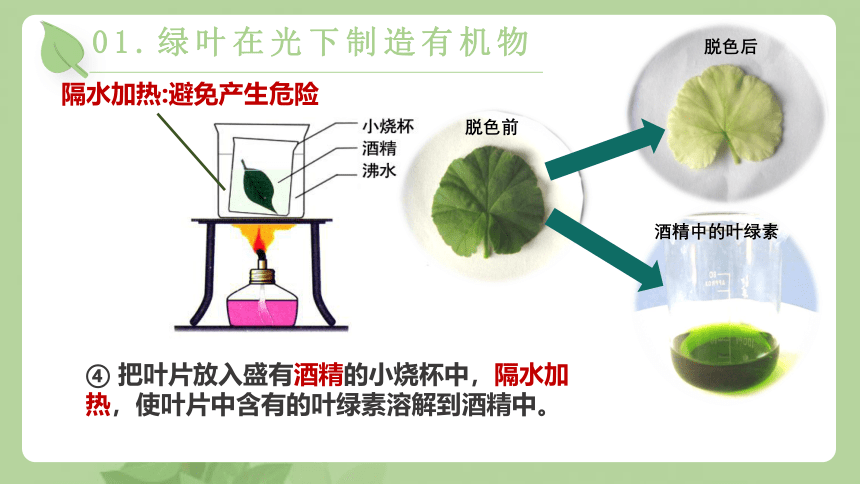 01. 绿叶在光下制造有机物

隔水加热:避免产生危险

小烧杯
酒精
沸水

脱色前

脱色后

酒精中的叶绿素

④ 把叶片放入盛有酒精的小烧杯中，隔水加热，使叶片中含有的叶绿素溶解到酒精中。